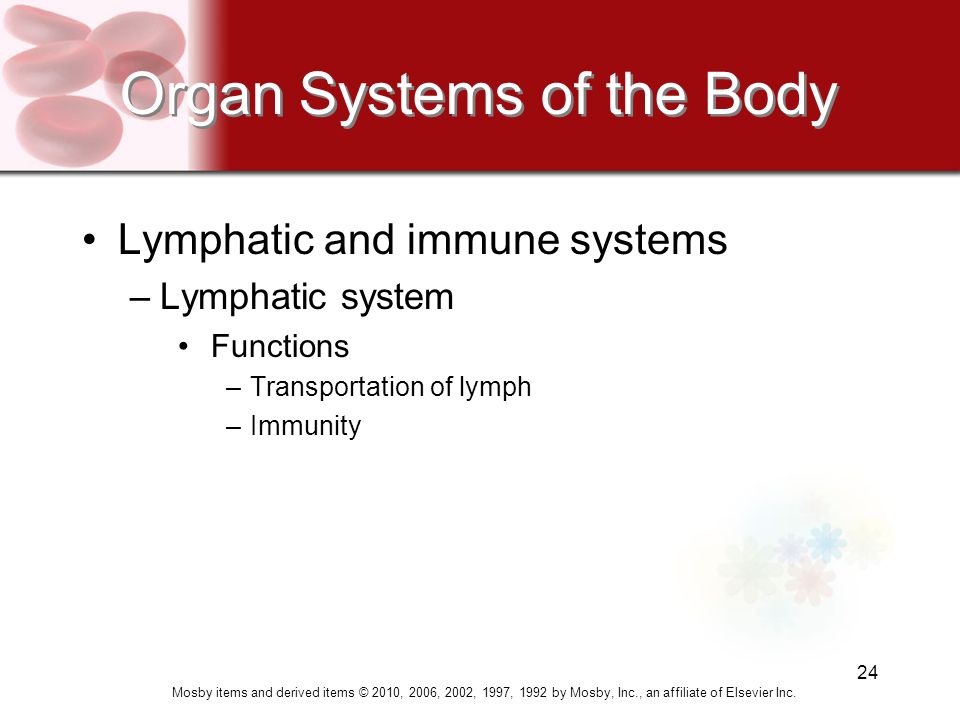 Organ Systems of the Body

• Lymphatic and immune systems
– Lymphatic system
• Functions
– Transportation of lymph
– Immunity

24

Mosby items and derived items © 2010, 2006, 2002, 1997, 1992 by Mosby, Inc., an affiliate of Elsevier Inc.